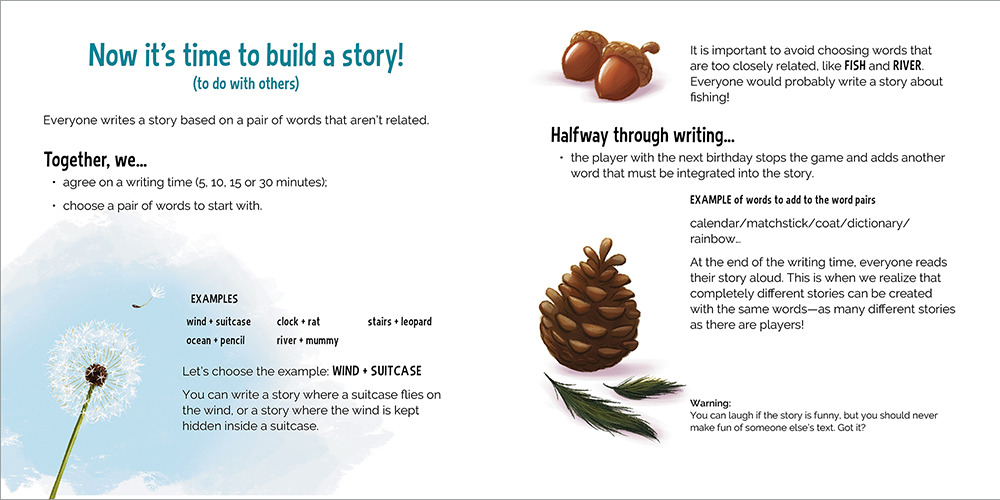 Now it's time to build a story!
(to do with others)

Everyone writes a story based on a pair of words that aren't related.

Together, we...

• agree on a writing time (5, 10, 15 or 30 minutes);

• choose a pair of words to start with.

EXAMPLES

wind + suitcase
ocean + pencil
clock + rat
river + mummy
stairs + leopard

Let's choose the example: WIND + SUITCASE

You can write a story where a suitcase flies on the wind, or a story where the wind is kept hidden inside a suitcase.

It is important to avoid choosing words that are too closely related, like FISH and RIVER. Everyone would probably write a story about fishing!

Halfway through writing...

• the player with the next birthday stops the game and adds another word that must be integrated into the story.

EXAMPLE of words to add to the word pairs

calendar/matchstick/coat/dictionary/rainbow...

At the end of the writing time, everyone reads their story aloud. This is when we realize that completely different stories can be created with the same words—as many different stories as there are players!

Warning:
You can laugh if the story is funny, but you should never make fun of someone else's text. Got it?